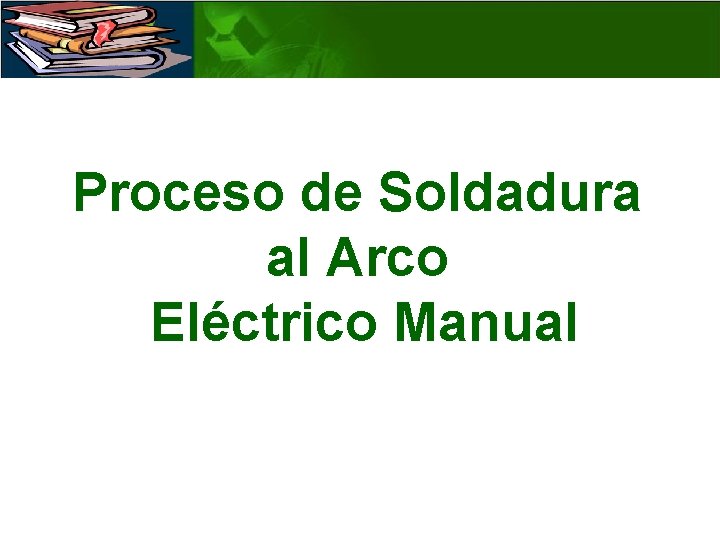 Proceso de Soldadura
al Arco
Eléctrico Manual